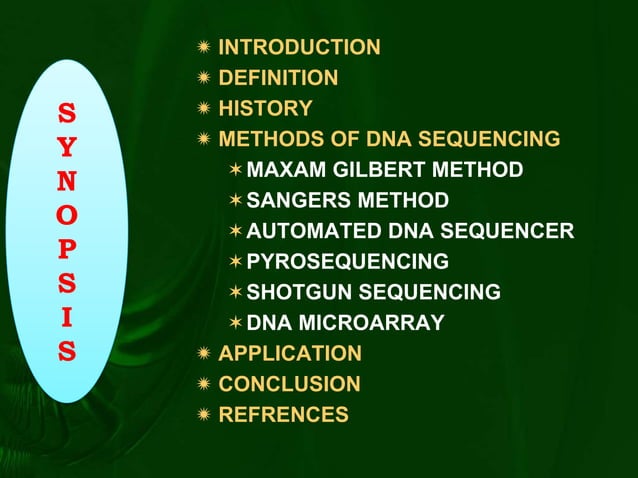 SYNOPSIS

INTRODUCTION
DEFINITION
HISTORY
METHODS OF DNA SEQUENCING
MAXAM GILBERT METHOD
SANGERS METHOD
AUTOMATED DNA SEQUENCER
PYROSEQUENCING
SHOTGUN SEQUENCING
DNA MICROARRAY
APPLICATION
CONCLUSION
REFRENCES